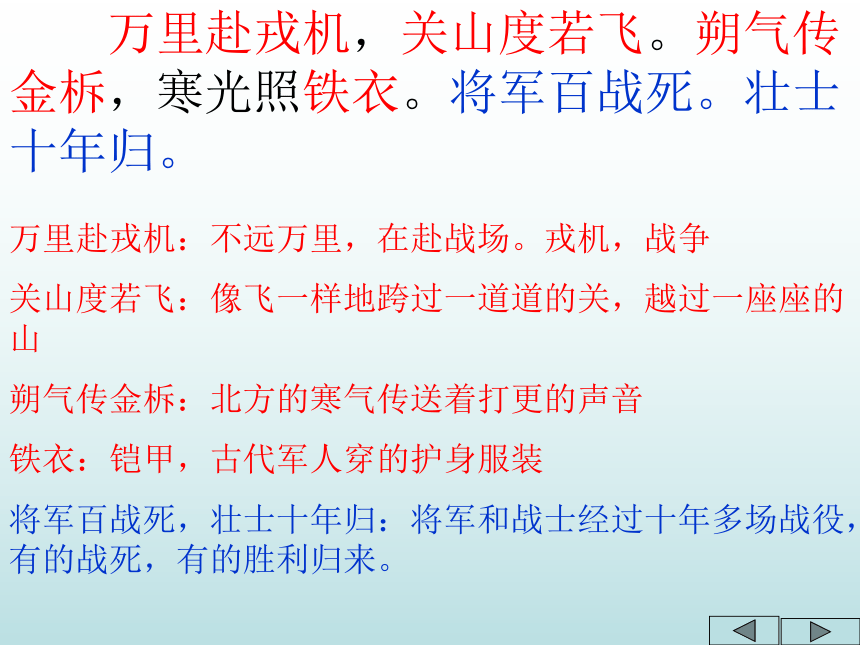 万里赴戎机，关山度若飞。朔气传金柝，寒光照铁衣。将军百战死。壮士十年归。

万里赴戎机：不远万里，在赴战场。戎机，战争

关山度若飞：像飞一样地跨过一道道的关，越过一座座的山

朔气传金柝：北方的寒气传送着打更的声音

铁衣：铠甲，古代军人穿的护身服装

将军百战死，壮士十年归：将军和战士经过十年多场战役，有的战死，有的胜利归来。